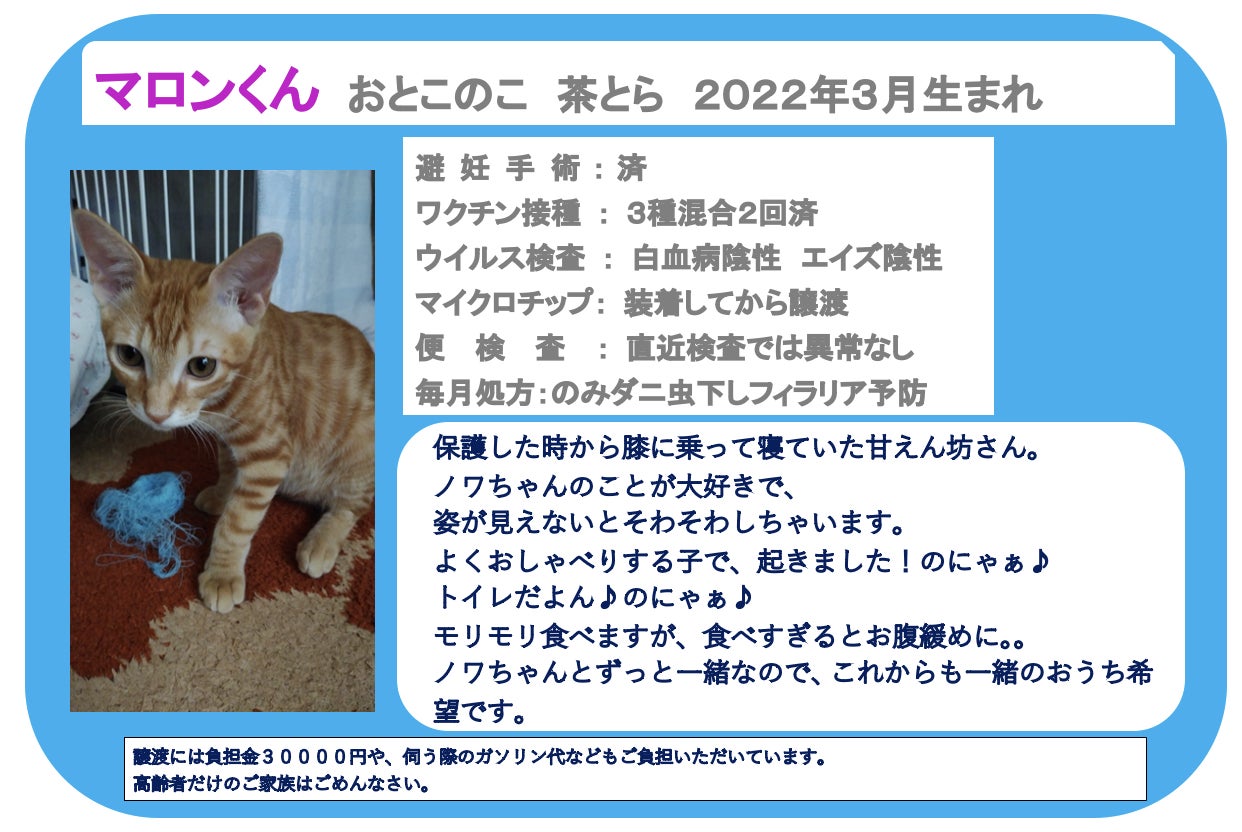 マロンくん おとこのこ 茶とら 2022年3月生まれ

避 妊 手 術 : 済
ワクチン接種 : 3種混合2回済
ウイルス検査 : 白血病陰性 エイズ陰性
マイクロチップ: 装着してから譲渡
便 検 査 : 直近検査では異常なし
毎月処方:のみダニ虫下しフィラリア予防

保護した時から膝に乗って寝ていた甘えん坊さん。
ノワちゃんのことが大好きで、
姿が見えないとそわそわしちゃいます。
よくおしゃべりする子で、起きました!のにゃぁ♪
トイレだよん♪のにゃぁ♪
モリモリ食べますが、食べすぎるとお腹緩めに。。
ノワちゃんとずっと一緒なので、これからも一緒のおうち希望です。

譲渡には負担金30000円や、伺う際のガソリン代などもご負担いただいています。
高齢者だけのご家族はごめんなさい。